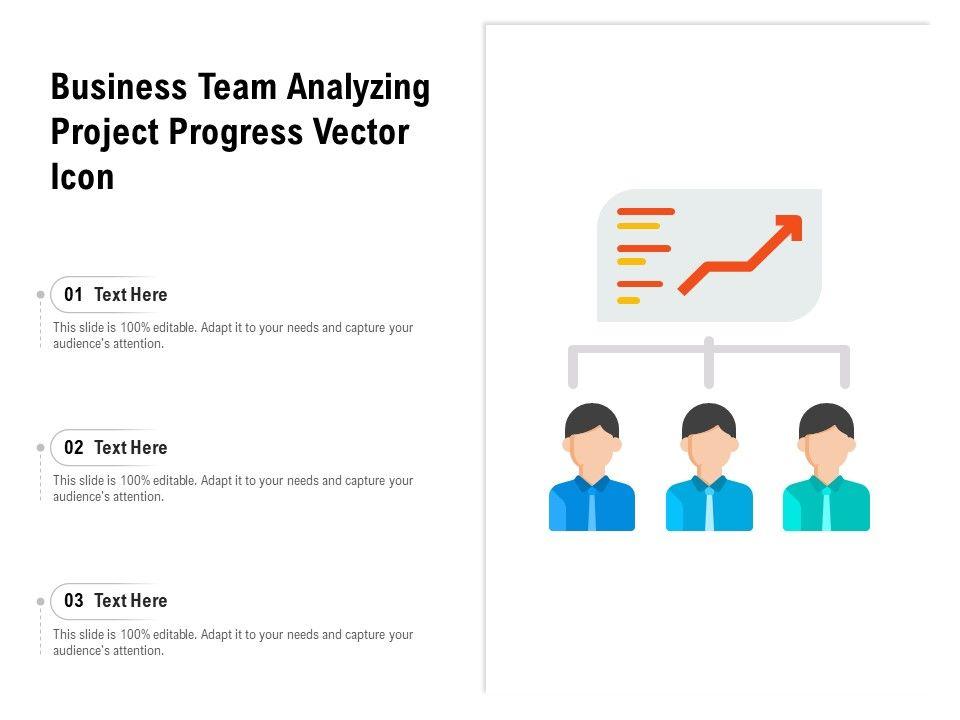 Business Team Analyzing Project Progress Vector Icon

01 Text Here

This slide is 100% editable. Adapt it to your needs and capture your audience's attention.

02 Text Here

This slide is 100% editable. Adapt it to your needs and capture your audience's attention.

03 Text Here

This slide is 100% editable. Adapt it to your needs and capture your audience's attention.